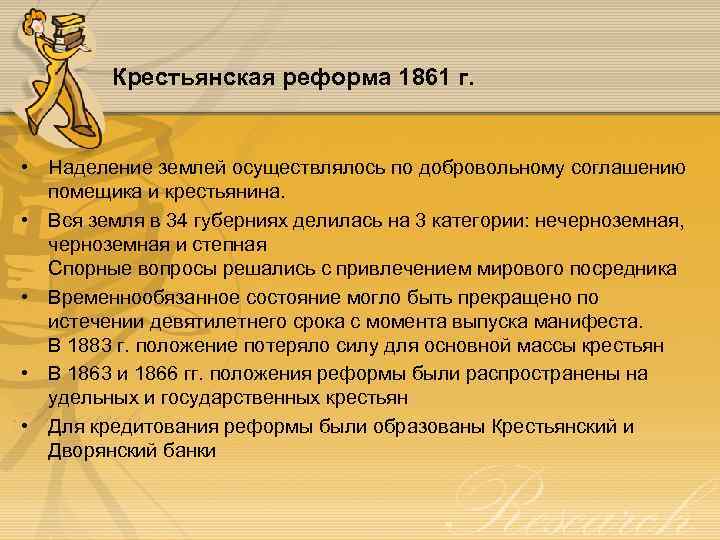 Крестьянская реформа 1861 г.

• Наделение землей осуществлялось по добровольному соглашению помещика и крестьянина.

• Вся земля в 34 губерниях делилась на 3 категории: нечерноземная, черноземная и степная
Спорные вопросы решались с привлечением мирового посредника

• Временнообязанное состояние могло быть прекращено по истечении девятилетнего срока с момента выпуска манифеста.
В 1883 г. положение потеряло силу для основной массы крестьян

• В 1863 и 1866 гг. положения реформы были распространены на удельных и государственных крестьян

• Для кредитования реформы были образованы Крестьянский и Дворянский банки

Research